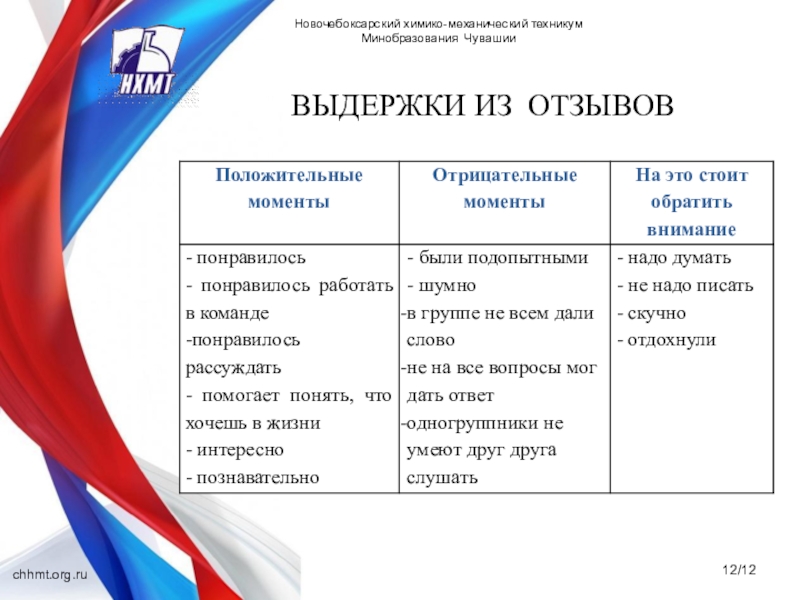 НХМТ

Новочебоксарский химико-механический техникум
Минобразования Чувашии

ВЫДЕРЖКИ ИЗ ОТЗЫВОВ

| Положительные моменты | Отрицательные моменты | На это стоит обратить внимание |
|---|---|---|
| - понравилось<br>- понравилось работать в команде<br>-понравилось рассуждать<br>- помогает понять, что хочешь в жизни<br>- интересно<br>- познавательно | - были подопытными<br>- шумно<br>-в группе не всем дали слово<br>-не на все вопросы мог дать ответ<br>-одногруппники не умеют друг друга слушать | - надо думать<br>- не надо писать<br>- скучно<br>- отдохнули |

chhmt.org.ru

12/12